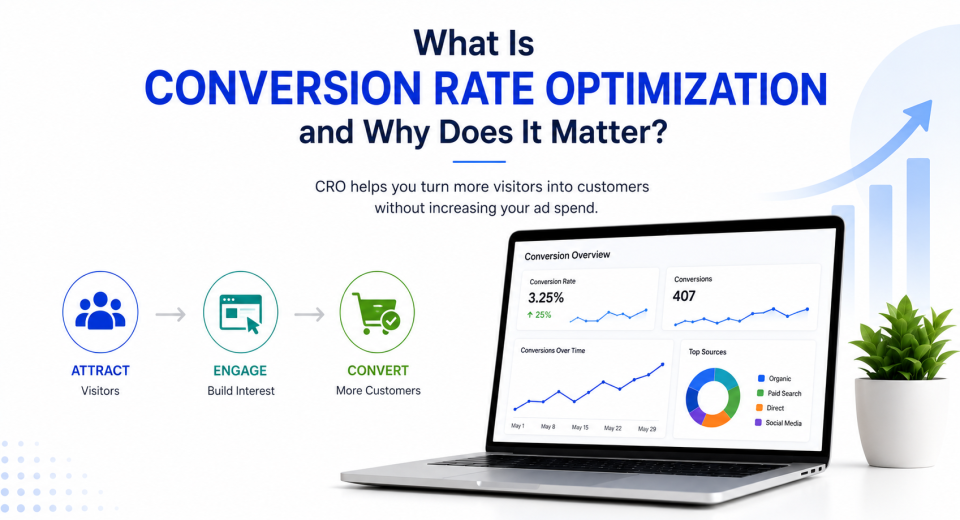 What Is
CONVERSION RATE OPTIMIZATION
and Why Does It Matter?

CRO helps you turn more visitors into customers without increasing your ad spend.

ATTRACT
Visitors

ENGAGE
Build Interest

CONVERT
More Customers

Conversion Overview

Conversion Rate
3.25%
↑ 25%

Conversions
407

Conversions Over Time
May 1 May 8 May 15 May 22 May 29

Top Sources
Organic
Paid Search
Direct
Social Media